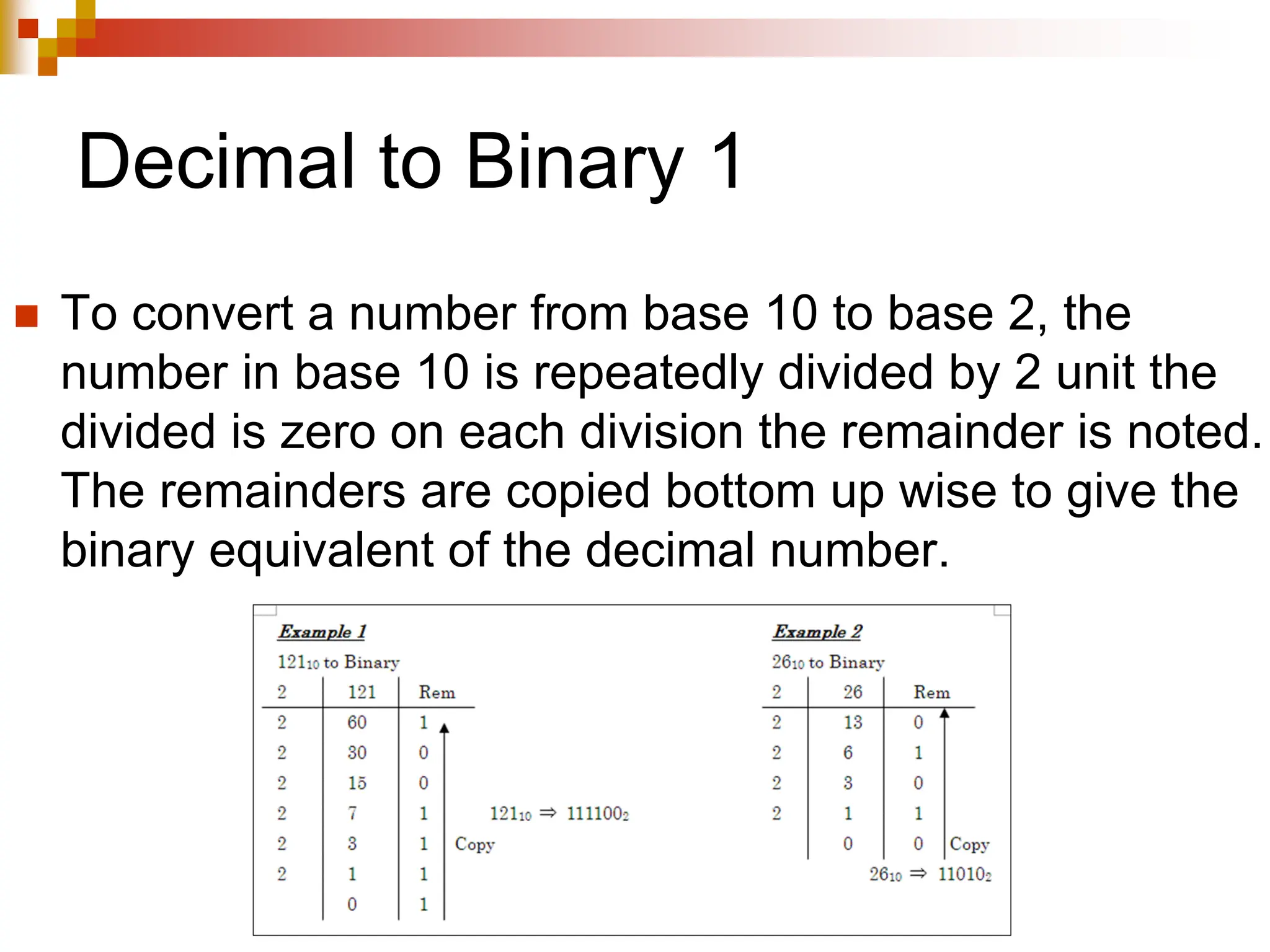 Decimal to Binary 1

To convert a number from base 10 to base 2, the number in base 10 is repeatedly divided by 2 unit the divided is zero on each division the remainder is noted. The remainders are copied bottom up wise to give the binary equivalent of the decimal number.

Example 1

$121_{10}$ to Binary

| 2 | 121 | Rem |
|---|---|---|
| 2 | 60 | 1 |
| 2 | 30 | 0 |
| 2 | 15 | 0 |
| 2 | 7 | 1 |
| 2 | 3 | 1 |
| 2 | 1 | 1 |
| | 0 | 1 |

Copy

$121_{10} \Rightarrow 111100_2$

Example 2

$26_{10}$ to Binary

| 2 | 26 | Rem |
|---|---|---|
| 2 | 13 | 0 |
| 2 | 6 | 1 |
| 2 | 3 | 0 |
| 2 | 1 | 1 |
| | 0 | 0 |

Copy

$26_{10} \Rightarrow 11010_2$